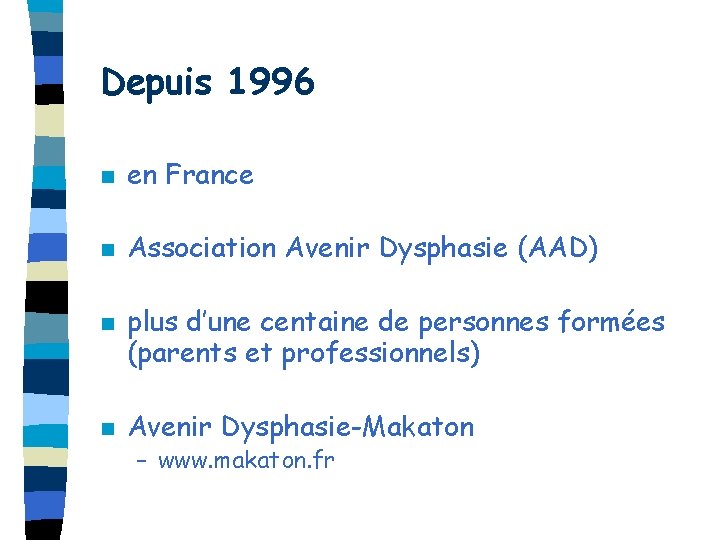 Depuis 1996

• en France

• Association Avenir Dysphasie (AAD)

• plus d'une centaine de personnes formées (parents et professionnels)

• Avenir Dysphasie-Makaton
- www.makaton.fr